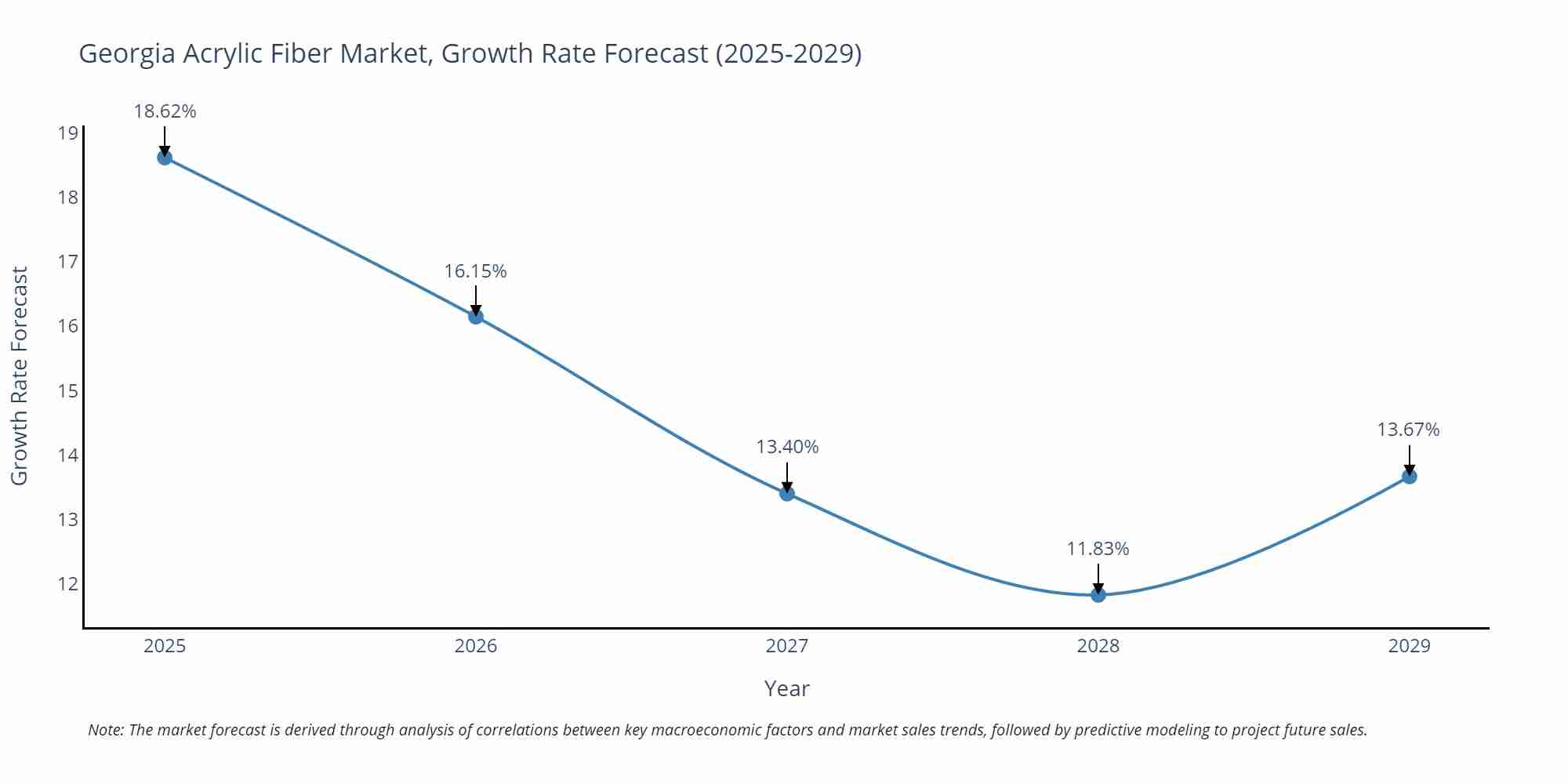 Georgia Acrylic Fiber Market, Growth Rate Forecast (2025-2029)

Growth Rate Forecast

19
18
17
16
15
14
13
12

18.62%
16.15%
13.40%
11.83%
13.67%

2025
2026
2027
2028
2029

Year

Note: The market forecast is derived through analysis of correlations between key macroeconomic factors and market sales trends, followed by predictive modeling to project future sales.